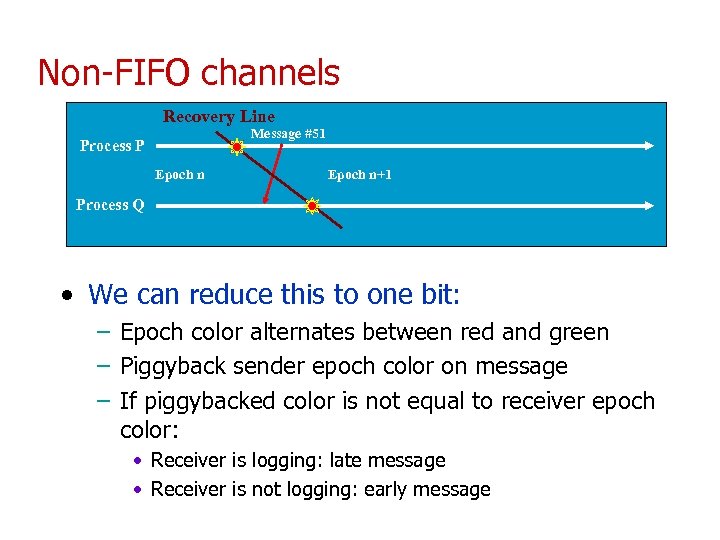 Non-FIFO channels

Recovery Line
Message #51
Process P
Epoch n
Epoch n+1
Process Q

• We can reduce this to one bit:
– Epoch color alternates between red and green
– Piggyback sender epoch color on message
– If piggybacked color is not equal to receiver epoch color:
• Receiver is logging: late message
• Receiver is not logging: early message